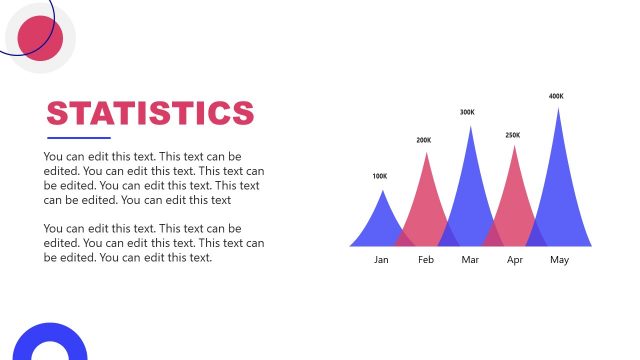 STATISTICS

You can edit this text. This text can be edited. You can edit this text. This text can be edited. You can edit this text. This text can be edited. You can edit this text

You can edit this text. This text can be edited. You can edit this text. This text can be edited. You can edit this text.

100K
200K
300K
250K
400K

Jan
Feb
Mar
Apr
May